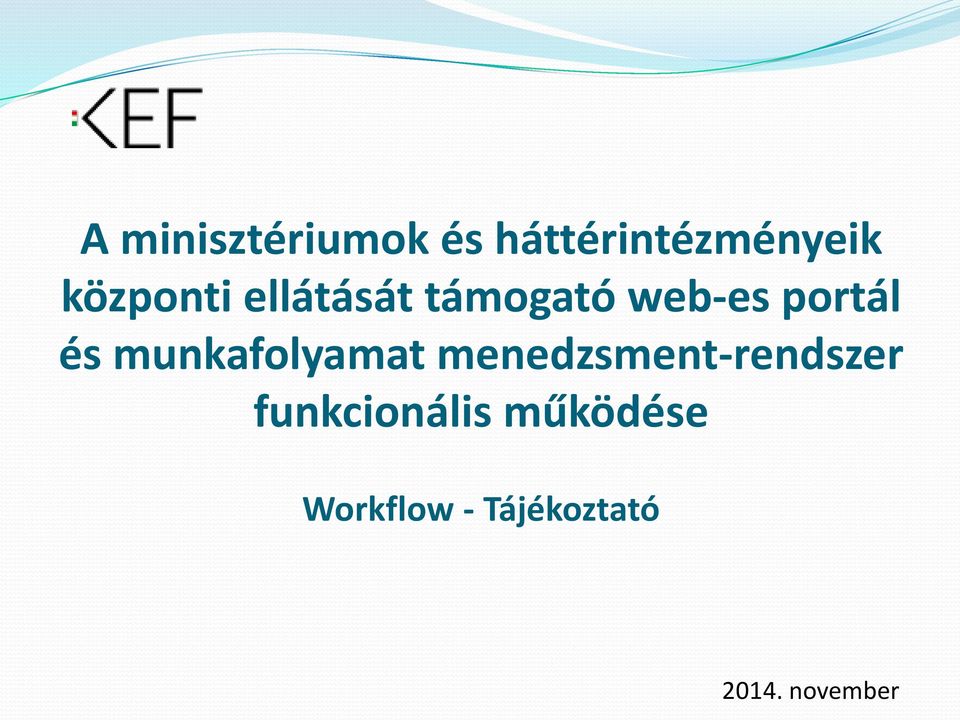 KEF

A minisztériumok és háttérintézményeik központi ellátását támogató web-es portál és munkafolyamat menedzsment-rendszer funkcionális működése

Workflow - Tájékoztató

2014. november